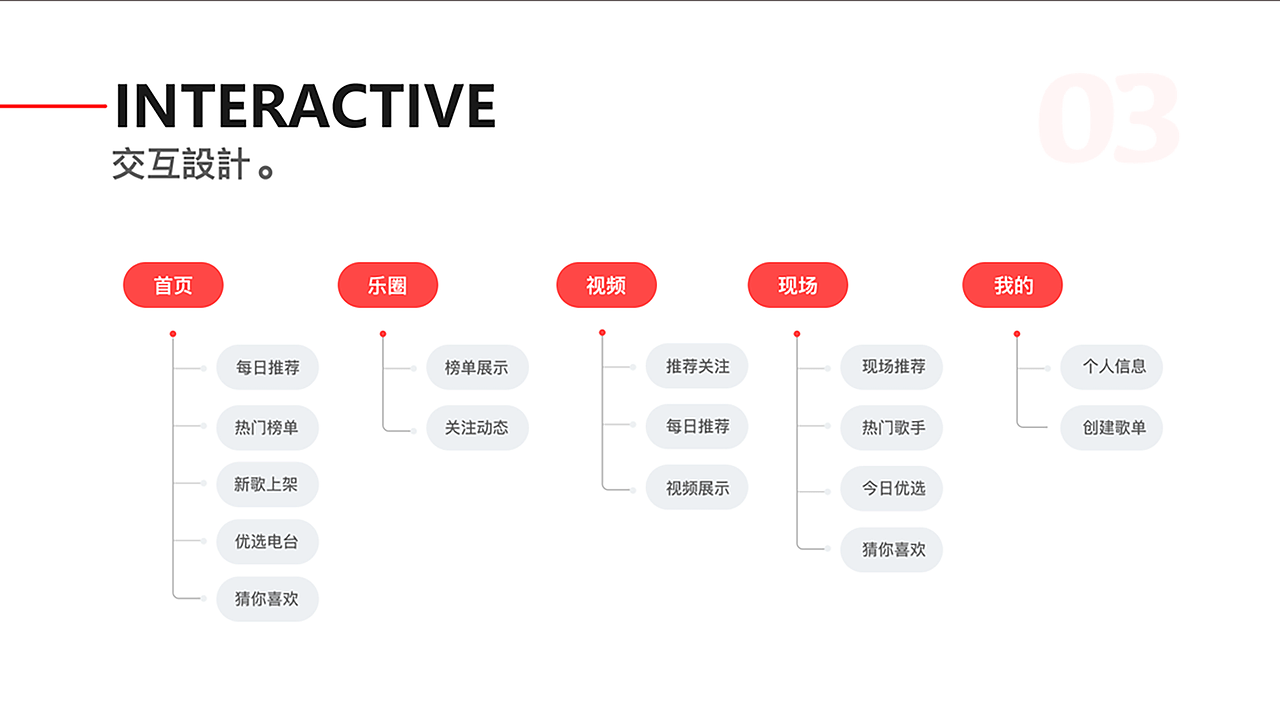 INTERACTIVE
交互設計。

03

首页
每日推荐
热门榜单
新歌上架
优选电台
猜你喜欢

乐圈
榜单展示
关注动态

视频
推荐关注
每日推荐
视频展示

现场
现场推荐
热门歌手
今日优选
猜你喜欢

我的
个人信息
创建歌单